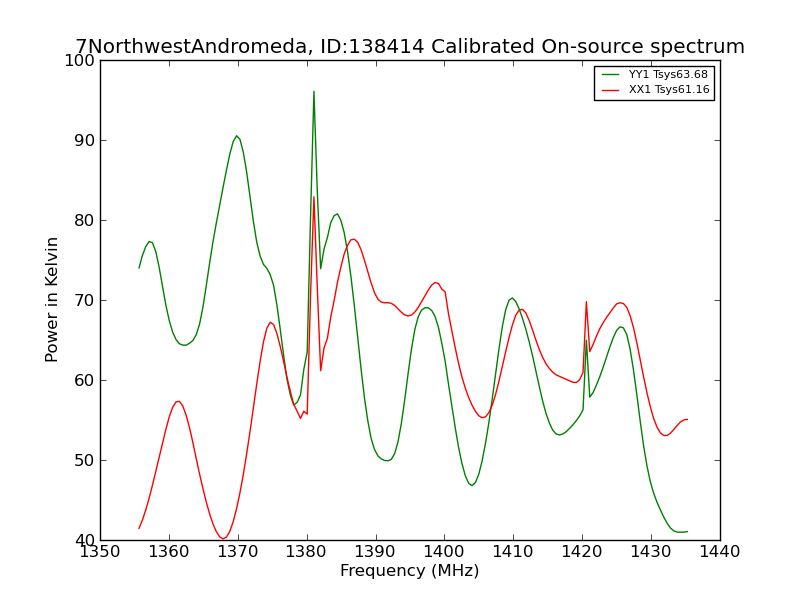 7NorthwestAndromeda, ID:138414 Calibrated On-source spectrum

YY1 Tsys63.68
XX1 Tsys61.16

Power in Kelvin

100
90
80
70
60
50
40

1350 1360 1370 1380 1390 1400 1410 1420 1430 1440

Frequency (MHz)